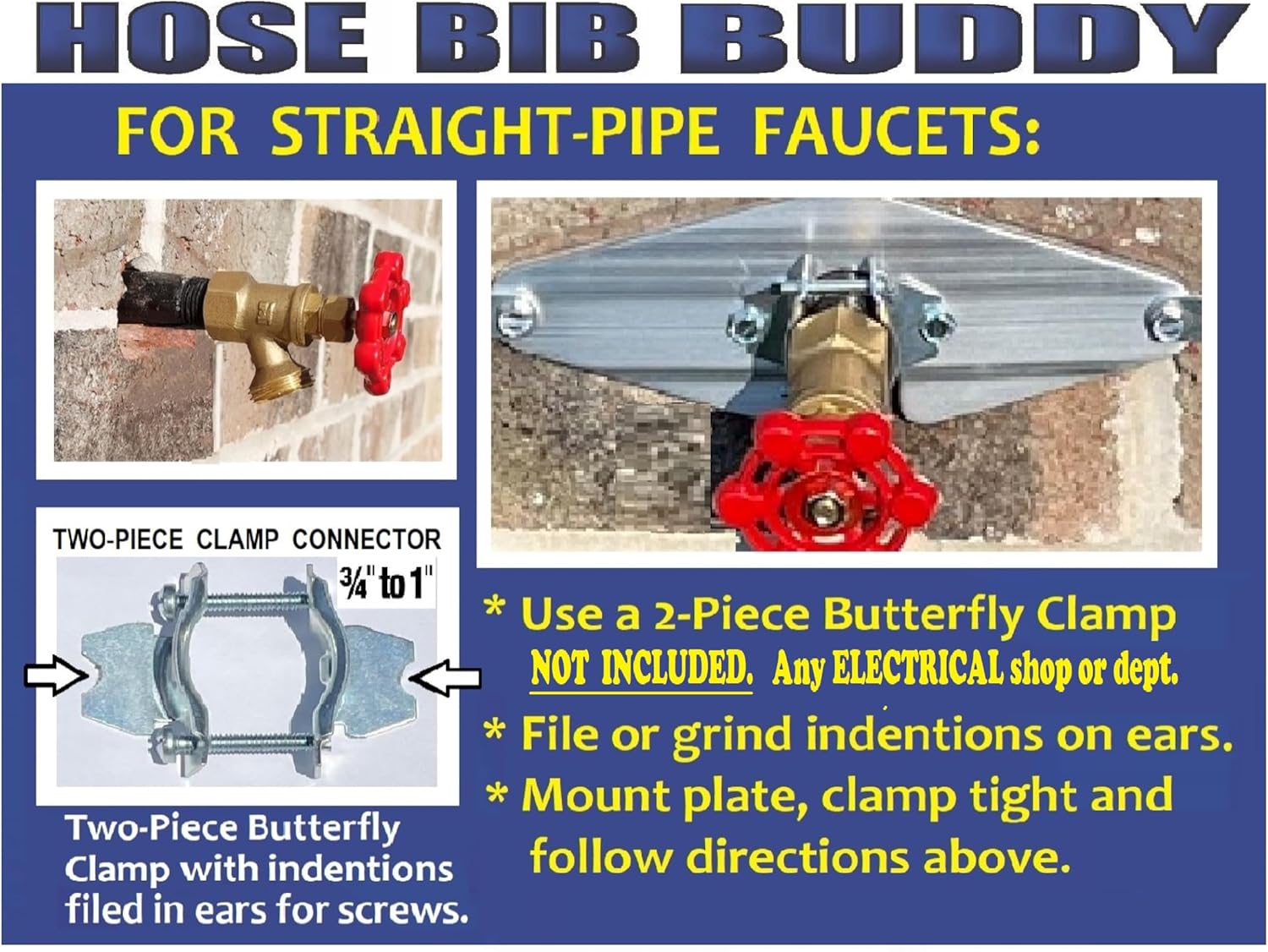 HOSE BIB BUDDY

FOR STRAIGHT-PIPE FAUCETS:

TWO-PIECE CLAMP CONNECTOR

¾" to 1"

Two-Piece Butterfly Clamp with indentions filed in ears for screws.

* Use a 2-Piece Butterfly Clamp NOT INCLUDED. Any ELECTRICAL shop or dept.

* File or grind indentions on ears.

* Mount plate, clamp tight and follow directions above.